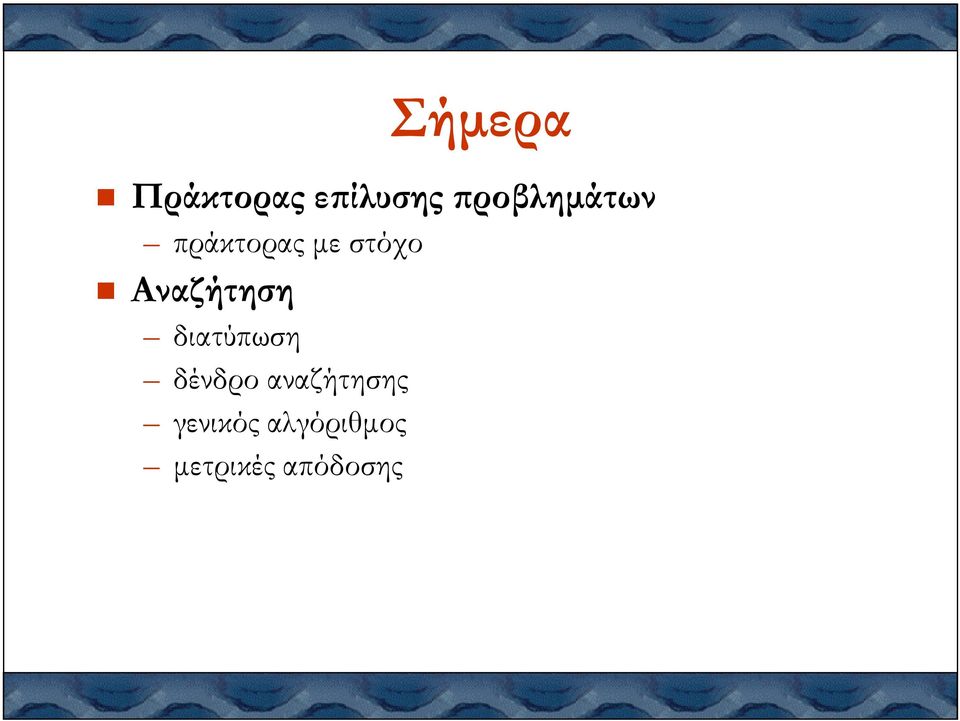 Σήμερα

■ Πράκτορας επίλυσης προβλημάτων
– πράκτορας με στόχο

■ Αναζήτηση
– διατύπωση
– δένδρο αναζήτησης
– γενικός αλγόριθμος
– μετρικές απόδοσης